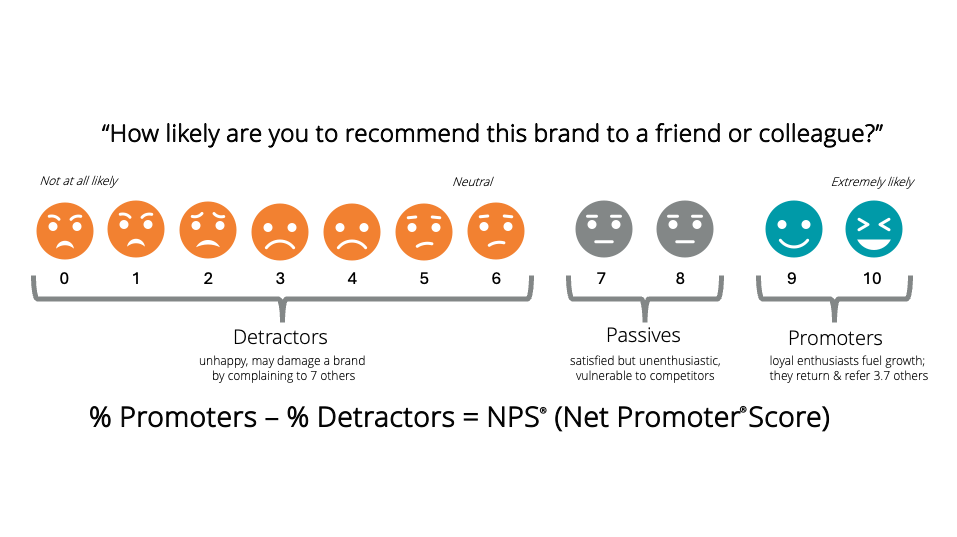 “How likely are you to recommend this brand to a friend or colleague?”

Not at all likely

Neutral

Extremely likely

0 1 2 3 4 5 6

7 8

9 10

Detractors
unhappy, may damage a brand by complaining to 7 others

Passives
satisfied but unenthusiastic, vulnerable to competitors

Promoters
loyal enthusiasts fuel growth; they return & refer 3.7 others

% Promoters – % Detractors = NPS® (Net Promoter® Score)